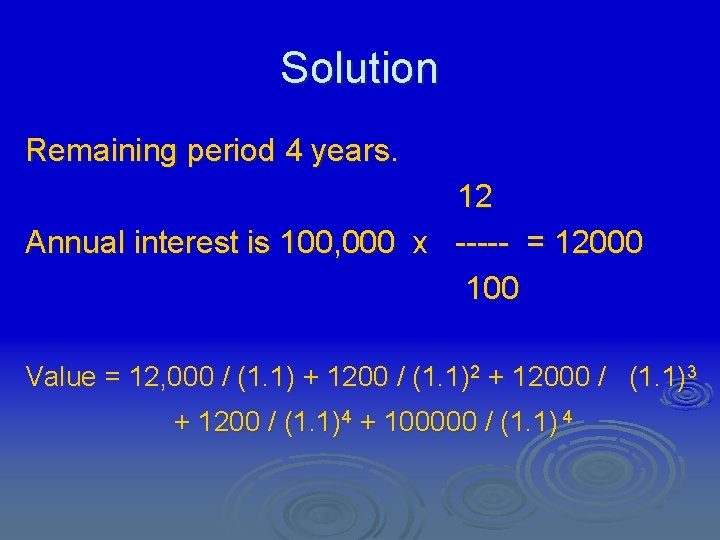 Solution

Remaining period 4 years.

Annual interest is 100,000 x $\frac{12}{100}$ = 12000

Value = 12,000 / (1.1) + 1200 / $(1.1)^2$ + 12000 / $(1.1)^3$ + 1200 / $(1.1)^4$ + 100000 / $(1.1)^4$